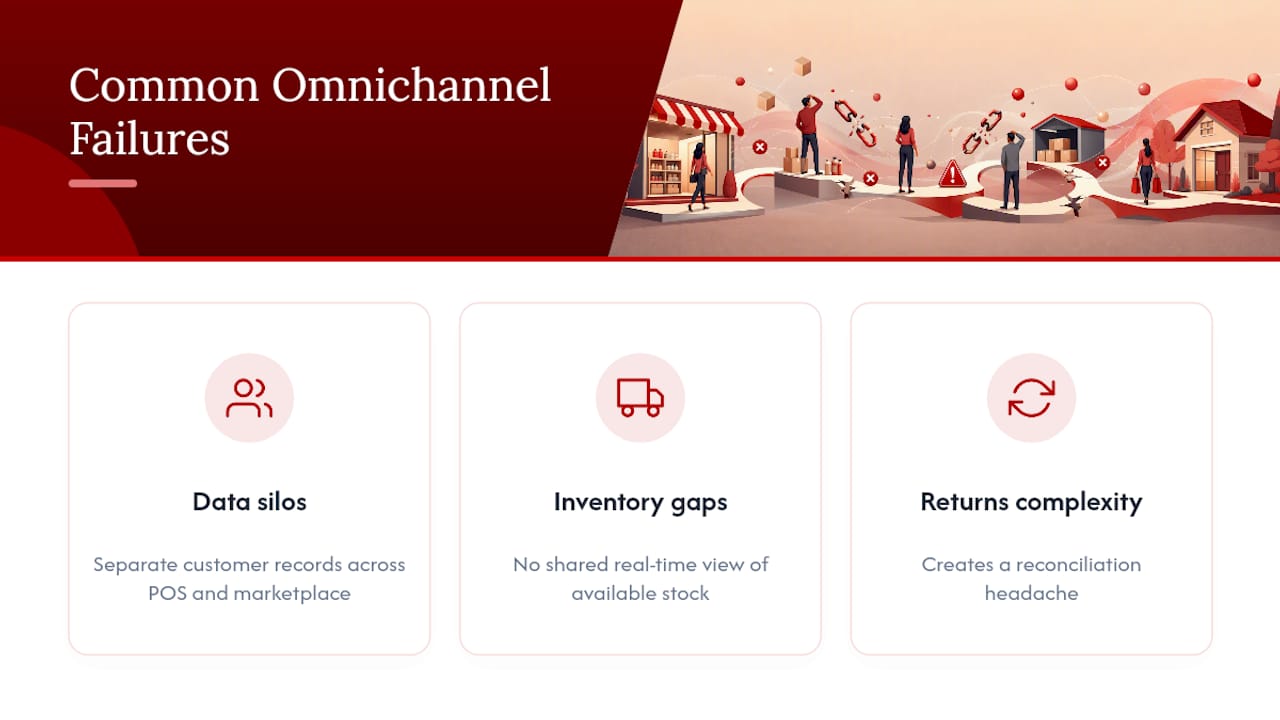 Common Omnichannel Failures

Data silos

Separate customer records across POS and marketplace

Inventory gaps

No shared real-time view of available stock

Returns complexity

Creates a reconciliation headache